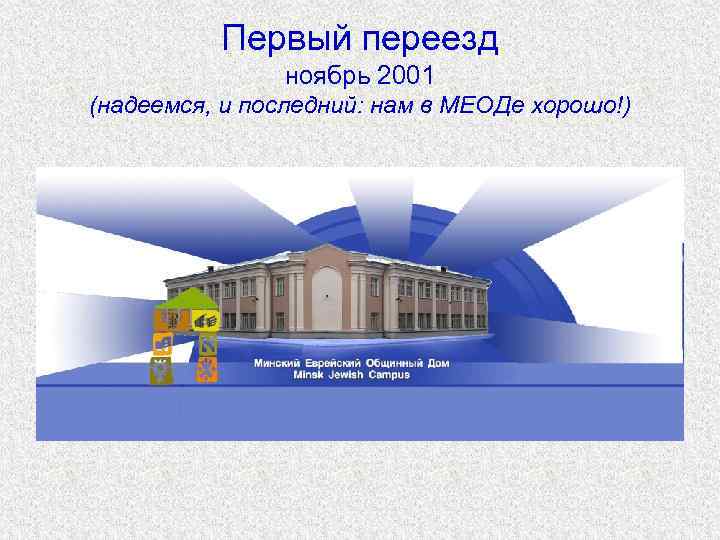 Первый переезд
ноябрь 2001
(надеемся, и последний: нам в МЕОДе хорошо!)

Минский Еврейский Общинный Дом
Minsk Jewish Campus